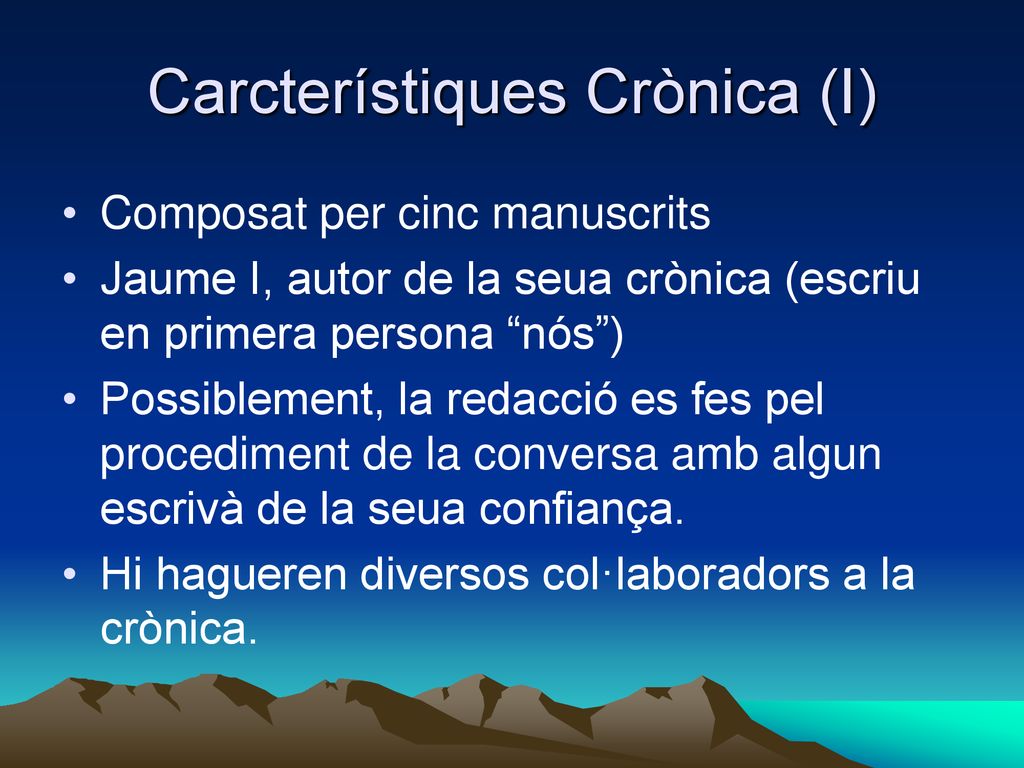 Carcterístiques Crònica (I)

• Composat per cinc manuscrits
• Jaume I, autor de la seua crònica (escriu en primera persona “nós”)
• Possiblement, la redacció es fes pel procediment de la conversa amb algun escrivà de la seua confiança.
• Hi hagueren diversos col·laboradors a la crònica.